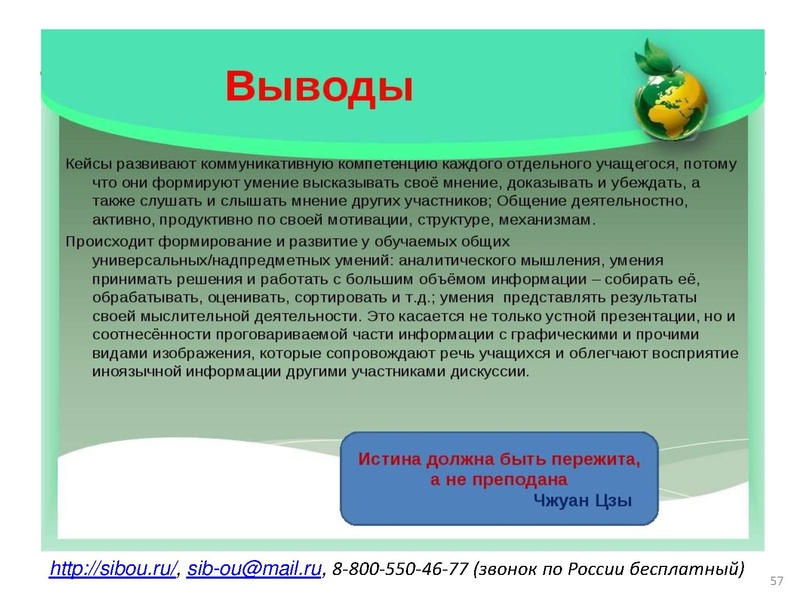 Выводы

Кейсы развивают коммуникативную компетенцию каждого отдельного учащегося, потому что они формируют умение высказывать своё мнение, доказывать и убеждать, а также слушать и слышать мнение других участников; Общение деятельностно, активно, продуктивно по своей мотивации, структуре, механизмам.

Происходит формирование и развитие у обучаемых общих универсальных/надпредметных умений: аналитического мышления, умения принимать решения и работать с большим объёмом информации – собирать её, обрабатывать, оценивать, сортировать и т.д.; умения представлять результаты своей мыслительной деятельности. Это касается не только устной презентации, но и соотнесённости проговариваемой части информации с графическими и прочими видами изображения, которые сопровождают речь учащихся и облегчают восприятие иноязычной информации другими участниками дискуссии.

Истина должна быть пережита, а не преподана
Чжуан Цзы

http://sibou.ru/, sib-ou@mail.ru, 8-800-550-46-77 (звонок по России бесплатный)

57